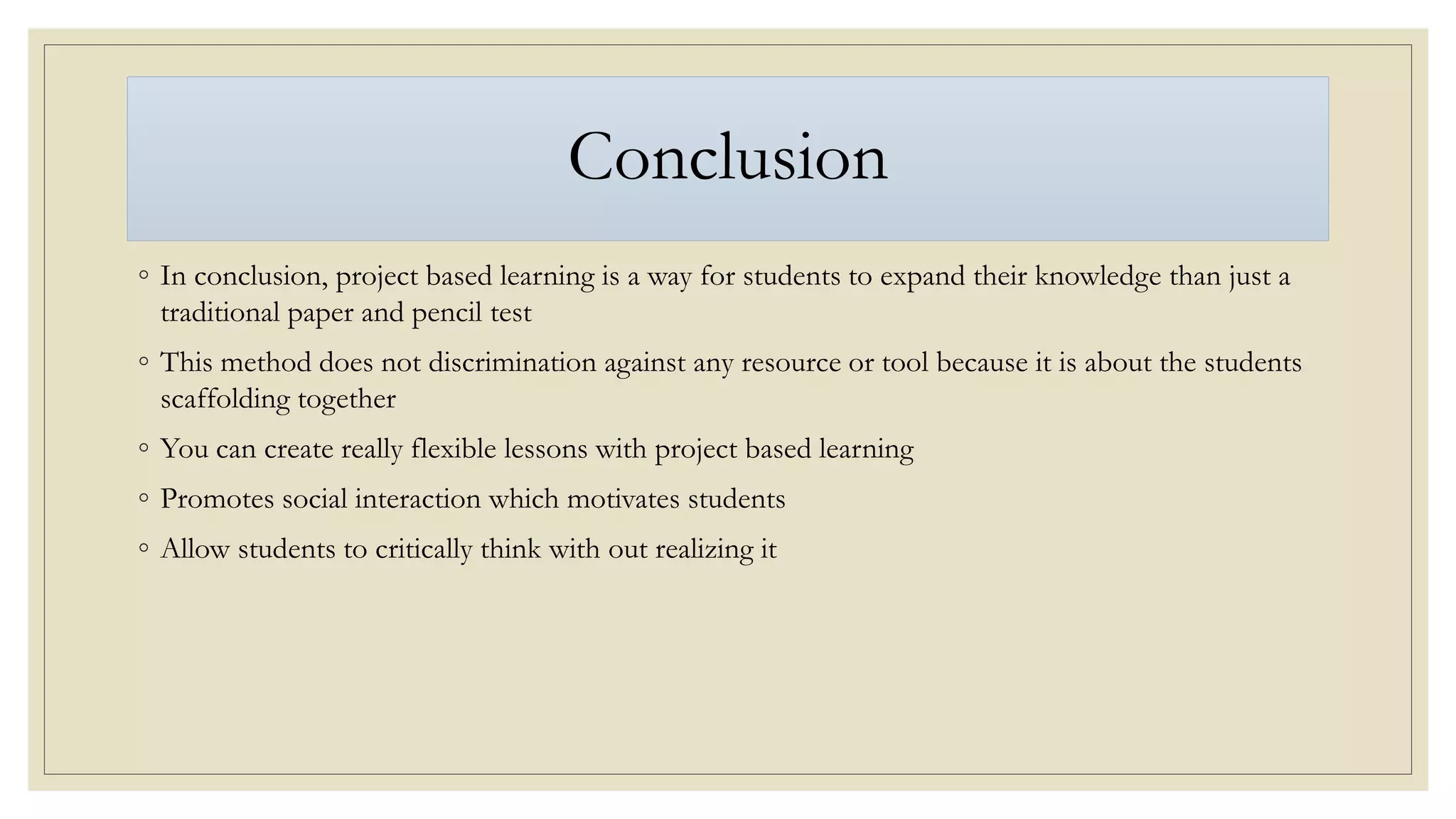 Conclusion

◦ In conclusion, project based learning is a way for students to expand their knowledge than just a traditional paper and pencil test

◦ This method does not discrimination against any resource or tool because it is about the students scaffolding together

◦ You can create really flexible lessons with project based learning

◦ Promotes social interaction which motivates students

◦ Allow students to critically think with out realizing it